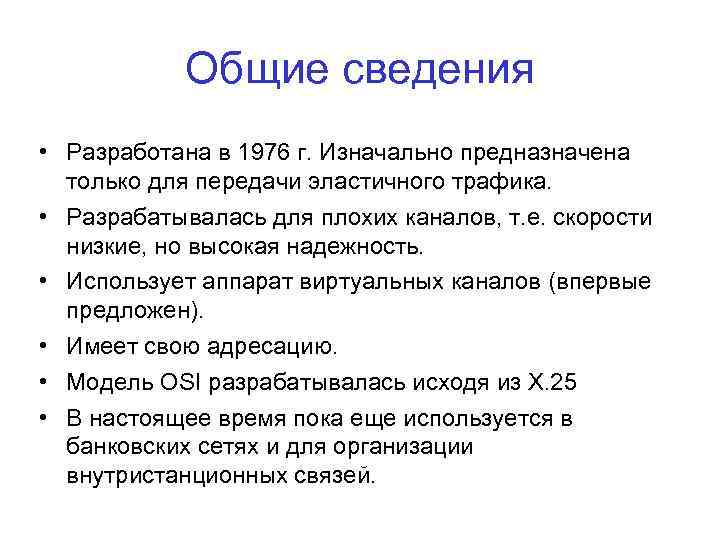 Общие сведения

• Разработана в 1976 г. Изначально предназначена только для передачи эластичного трафика.
• Разрабатывалась для плохих каналов, т.е. скорости низкие, но высокая надежность.
• Использует аппарат виртуальных каналов (впервые предложен).
• Имеет свою адресацию.
• Модель OSI разрабатывалась исходя из X.25
• В настоящее время пока еще используется в банковских сетях и для организации внутристанционных связей.